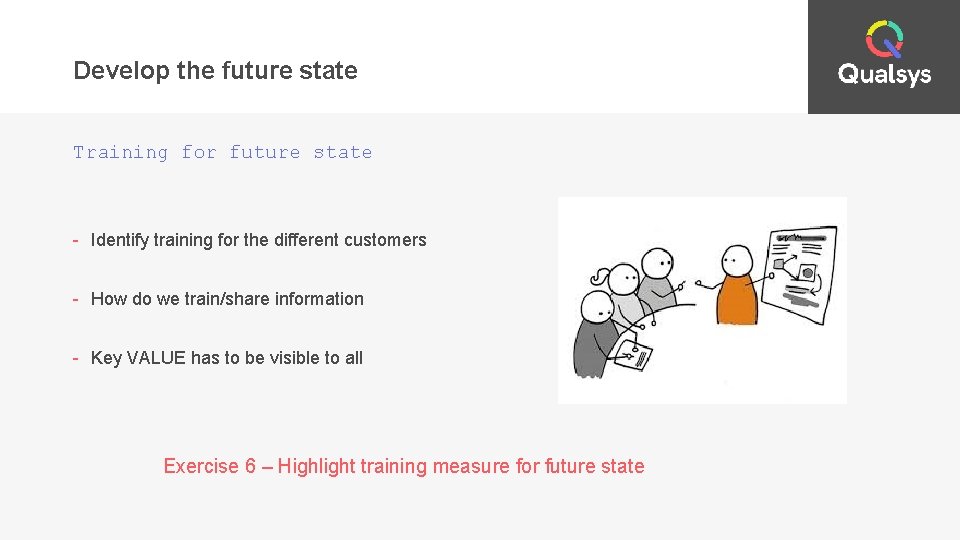 Develop the future state

Qualsys

Training for future state

- Identify training for the different customers

- How do we train/share information

- Key VALUE has to be visible to all

Exercise 6 – Highlight training measure for future state